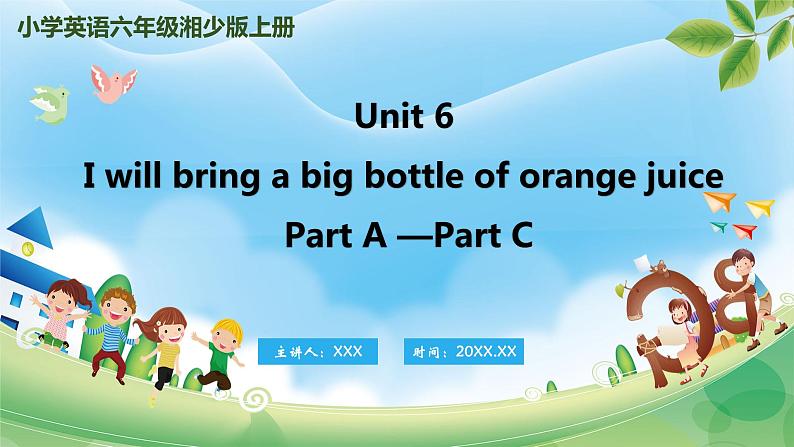 小学英语六年级湘少版上册

Unit 6

I will bring a big bottle of orange juice

Part A —Part C

主讲人：XXX

时间：20XX.XX